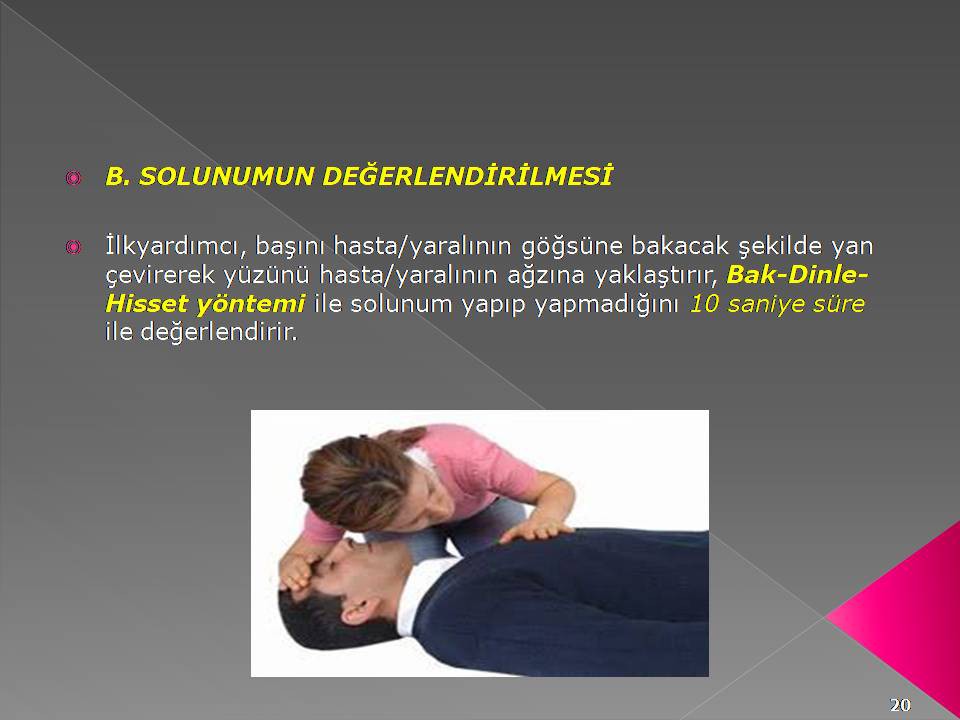 B. SOLUNUMUN DEĞERLENDİRİLMESİ

İlkyardımcı, başını hasta/yaralının göğsüne bakacak şekilde yan çevirerek yüzünü hasta/yaralının ağzına yaklaştırır, Bak-Dinle-Hisset yöntemi ile solunum yapıp yapmadığını 10 saniye süre ile değerlendirir.

20